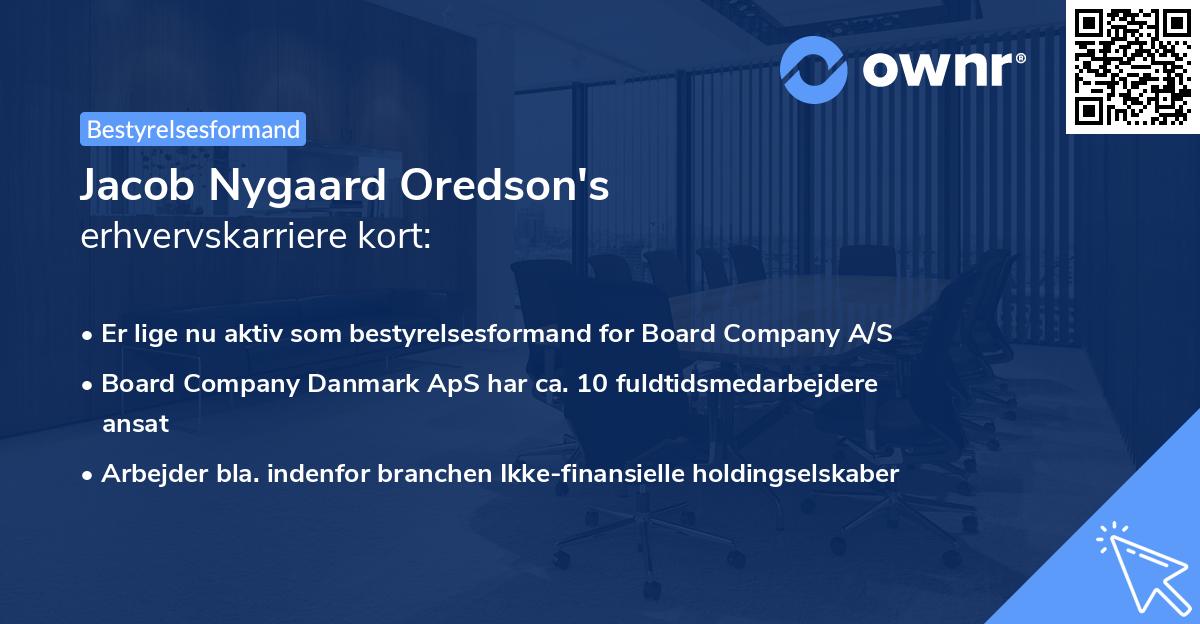 ownr®

Bestyrelsesformand

Jacob Nygaard Oredson's
erhvervskarriere kort:

• Er lige nu aktiv som bestyrelsesformand for Board Company A/S
• Board Company Danmark ApS har ca. 10 fuldtidsmedarbejdere ansat
• Arbejder bla. indenfor branchen Ikke-finansielle holdingselskaber